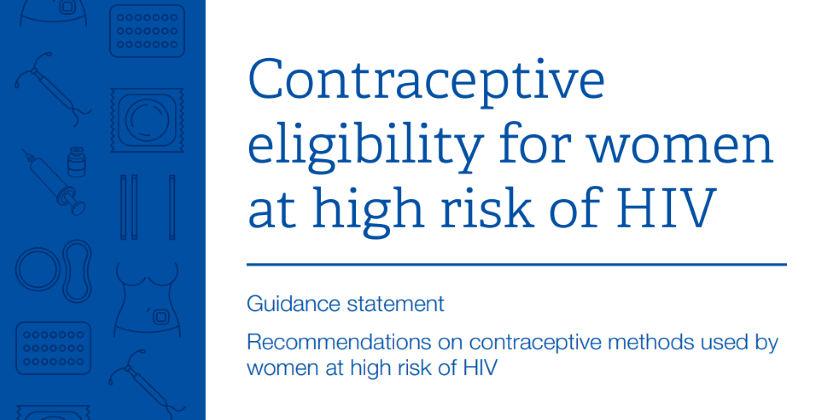 Contraceptive eligibility for women at high risk of HIV

Guidance statement

Recommendations on contraceptive methods used by women at high risk of HIV